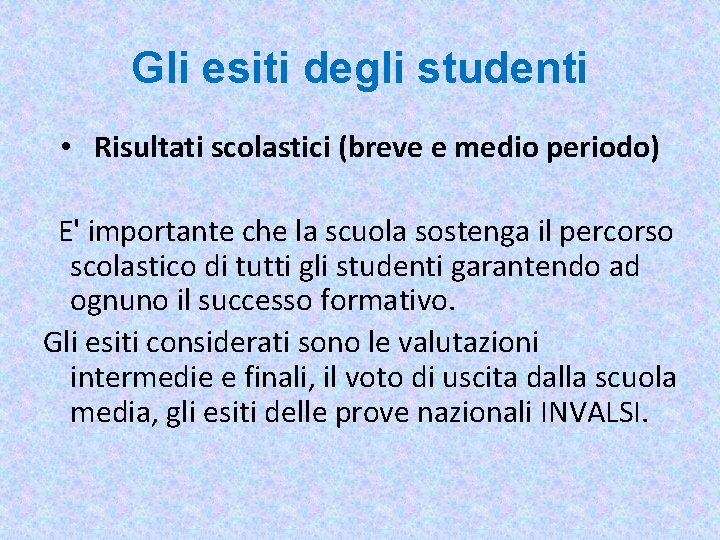 Gli esiti degli studenti

• Risultati scolastici (breve e medio periodo)

E' importante che la scuola sostenga il percorso scolastico di tutti gli studenti garantendo ad ognuno il successo formativo.

Gli esiti considerati sono le valutazioni intermedie e finali, il voto di uscita dalla scuola media, gli esiti delle prove nazionali INVALSI.